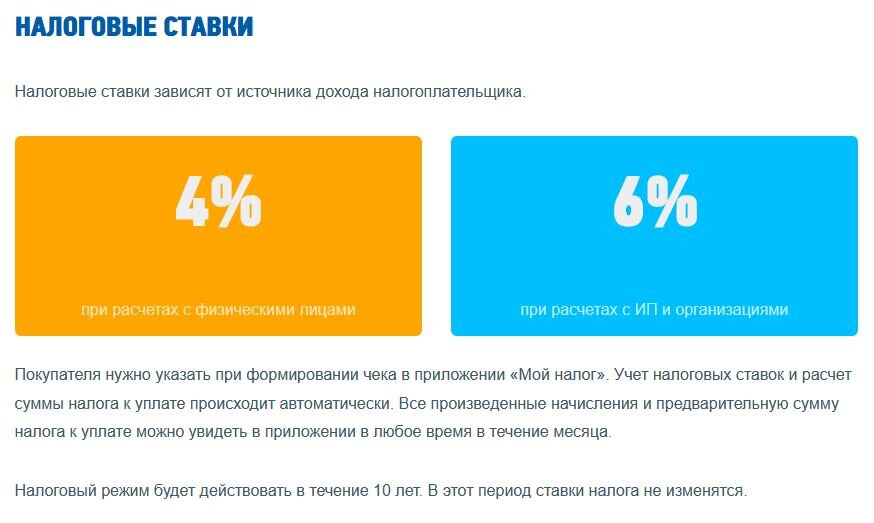 НАЛОГОВЫЕ СТАВКИ

Налоговые ставки зависят от источника дохода налогоплательщика.

4%

при расчетах с физическими лицами

6%

при расчетах с ИП и организациями

Покупателя нужно указать при формировании чека в приложении «Мой налог». Учет налоговых ставок и расчет суммы налога к уплате происходит автоматически. Все произведенные начисления и предварительную сумму налога к уплате можно увидеть в приложении в любое время в течение месяца.

Налоговый режим будет действовать в течение 10 лет. В этот период ставки налога не изменятся.